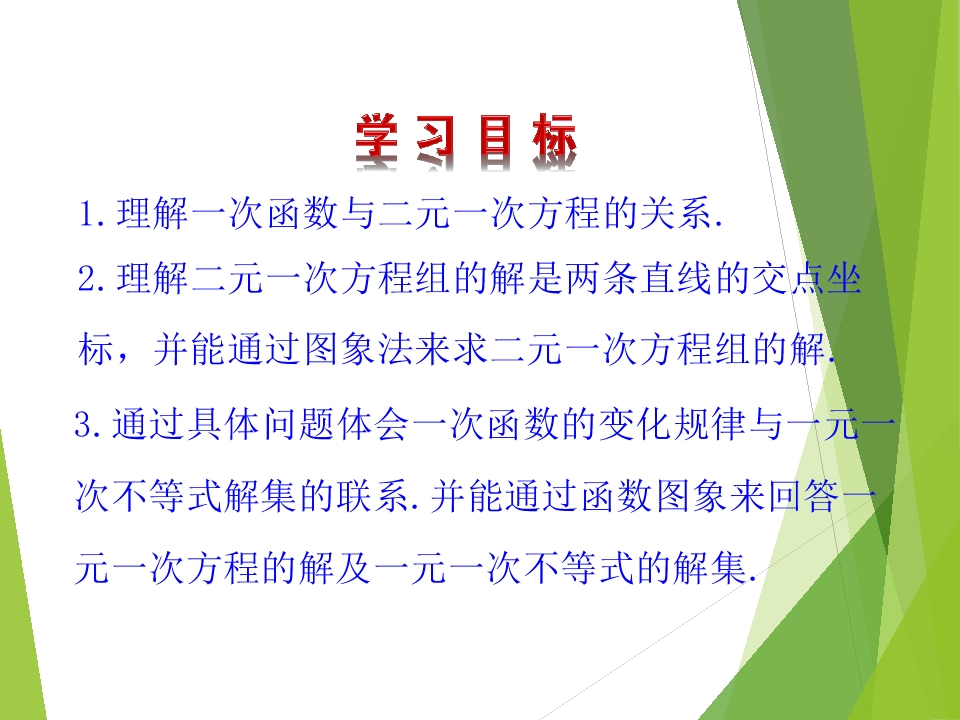 学习目标

1.理解一次函数与二元一次方程的关系.

2.理解二元一次方程组的解是两条直线的交点坐标，并能通过图象法来求二元一次方程组的解.

3.通过具体问题体会一次函数的变化规律与一元一次不等式解集的联系.并能通过函数图象来回答一元一次方程的解及一元一次不等式的解集.